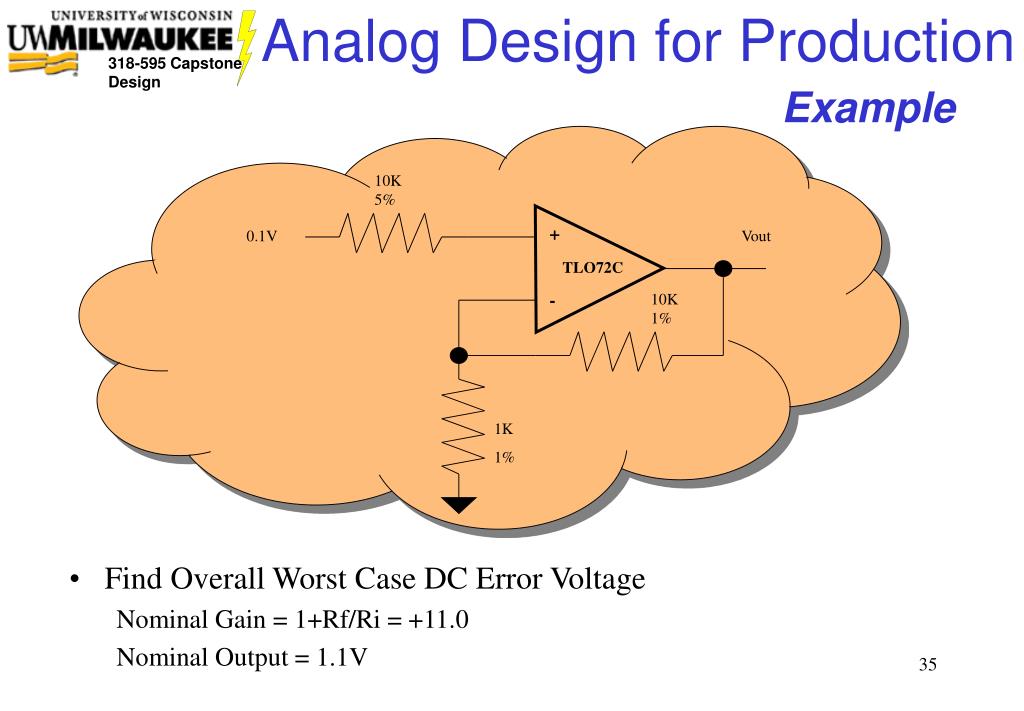 UNIVERSITY of WISCONSIN
UWMILWAUKEE
318-595 Capstone Design

Analog Design for Production
Example

10K
5%
0.1V
+
TLO72C
-
Vout
10K
1%
1K
1%

• Find Overall Worst Case DC Error Voltage
Nominal Gain = 1+Rf/Ri = +11.0
Nominal Output = 1.1V

35